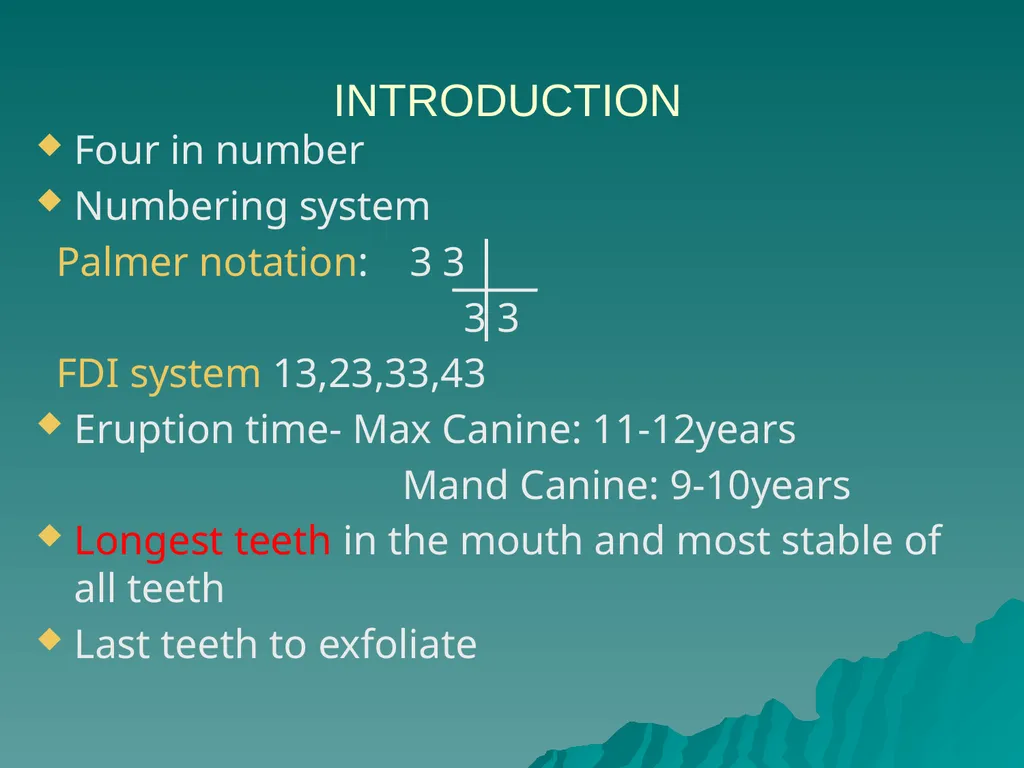 INTRODUCTION

• Four in number

• Numbering system

Palmer notation: 3 3

3 3

FDI system 13,23,33,43

• Eruption time- Max Canine: 11-12years

Mand Canine: 9-10years

• Longest teeth in the mouth and most stable of all teeth

• Last teeth to exfoliate